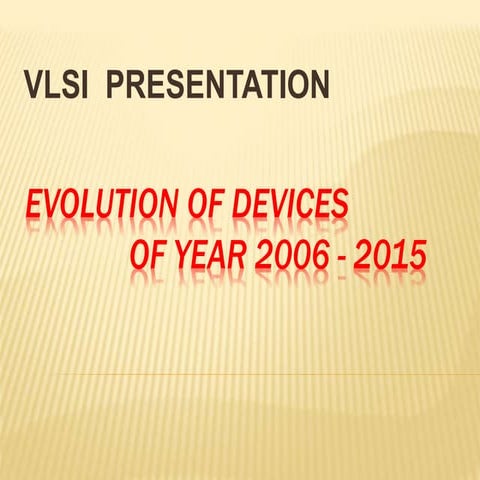 VLSI PRESENTATION

EVOLUTION OF DEVICES
OF YEAR 2006 - 2015